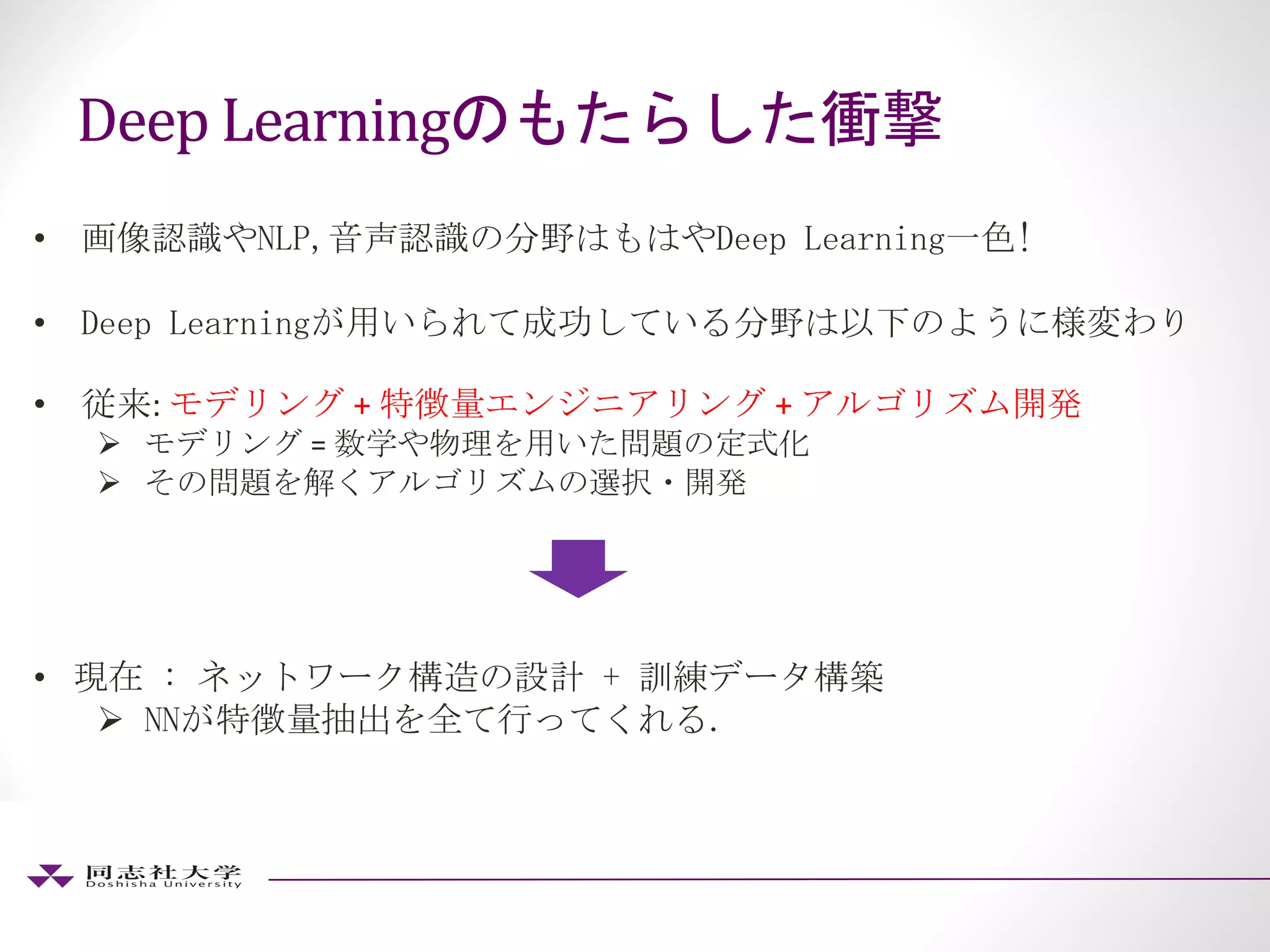 Deep Learningのもたらした衝撃

• 画像認識やNLP, 音声認識の分野はもはやDeep Learning一色!

• Deep Learningが用いられて成功している分野は以下のように様変わり

• 従来: モデリング + 特徴量エンジニアリング + アルゴリズム開発
➢ モデリング = 数学や物理を用いた問題の定式化
➢ その問題を解くアルゴリズムの選択・開発

• 現在 : ネットワーク構造の設計 + 訓練データ構築
➢ NNが特徴量抽出を全て行ってくれる.

同志社大学
Doshisha University